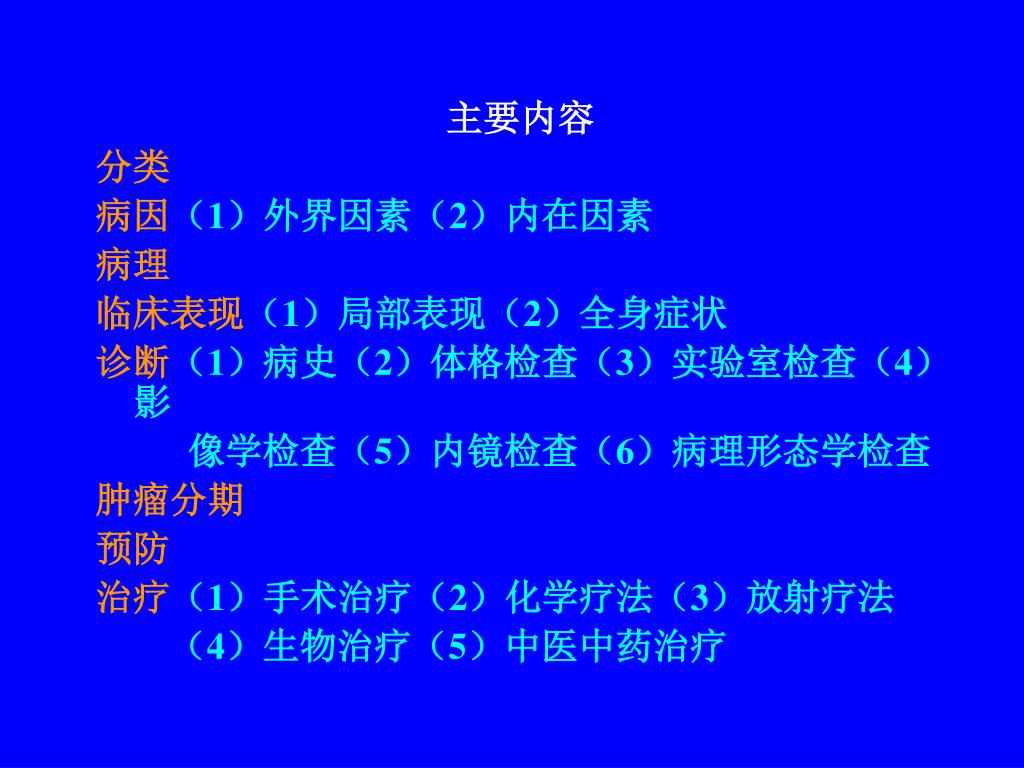 主要内容

分类

病因（1）外界因素（2）内在因素

病理

临床表现（1）局部表现（2）全身症状

诊断（1）病史（2）体格检查（3）实验室检查（4）影像学检查（5）内镜检查（6）病理形态学检查

肿瘤分期

预防

治疗（1）手术治疗（2）化学疗法（3）放射疗法（4）生物治疗（5）中医中药治疗